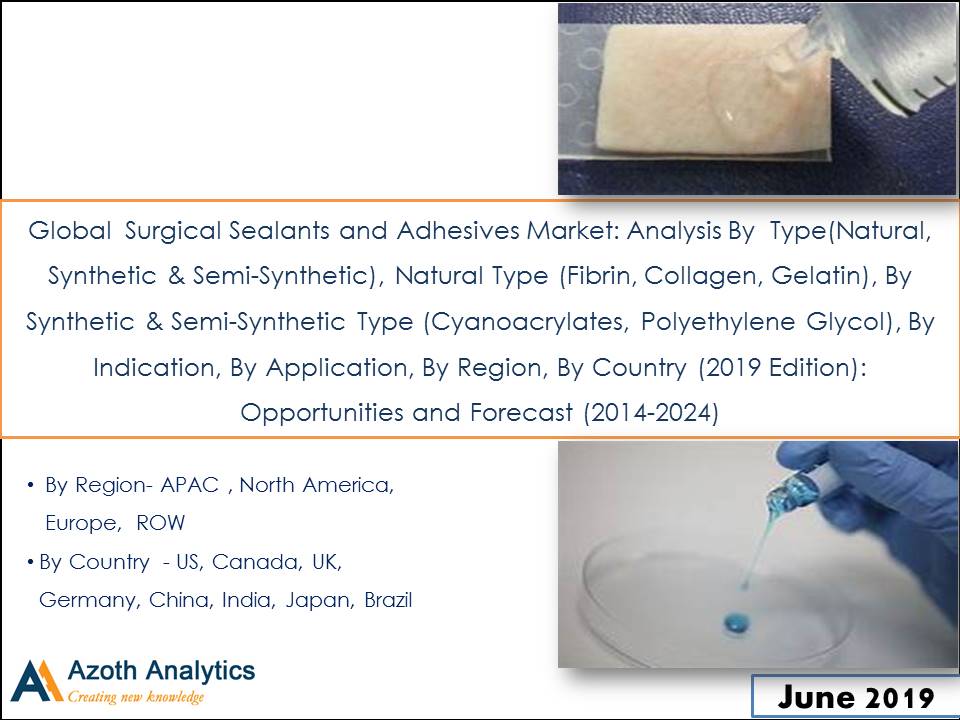 Global Surgical Sealants and Adhesives Market: Analysis By Type(Natural, Synthetic & Semi-Synthetic), Natural Type (Fibrin, Collagen, Gelatin), By Synthetic & Semi-Synthetic Type (Cyanoacrylates, Polyethylene Glycol), By Indication, By Application, By Region, By Country (2019 Edition): Opportunities and Forecast (2014-2024)

• By Region- APAC , North America, Europe, ROW

• By Country - US, Canada, UK, Germany, China, India, Japan, Brazil

Azoth Analytics
Creating new knowledge

June 2019